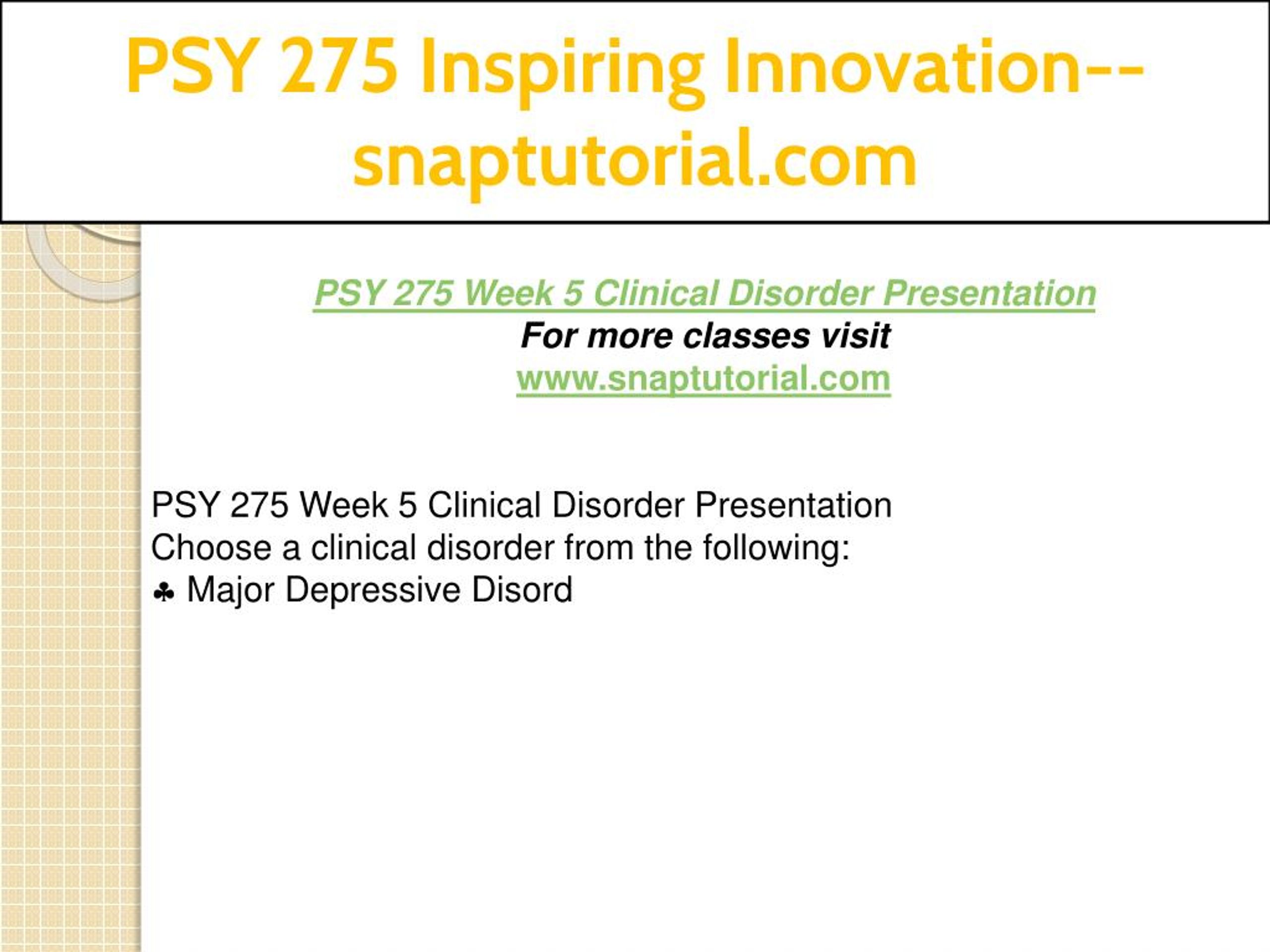 PSY 275 Inspiring Innovation--snaptutorial.com

PSY 275 Week 5 Clinical Disorder Presentation
For more classes visit
www.snaptutorial.com

PSY 275 Week 5 Clinical Disorder Presentation
Choose a clinical disorder from the following:
♣ Major Depressive Disord